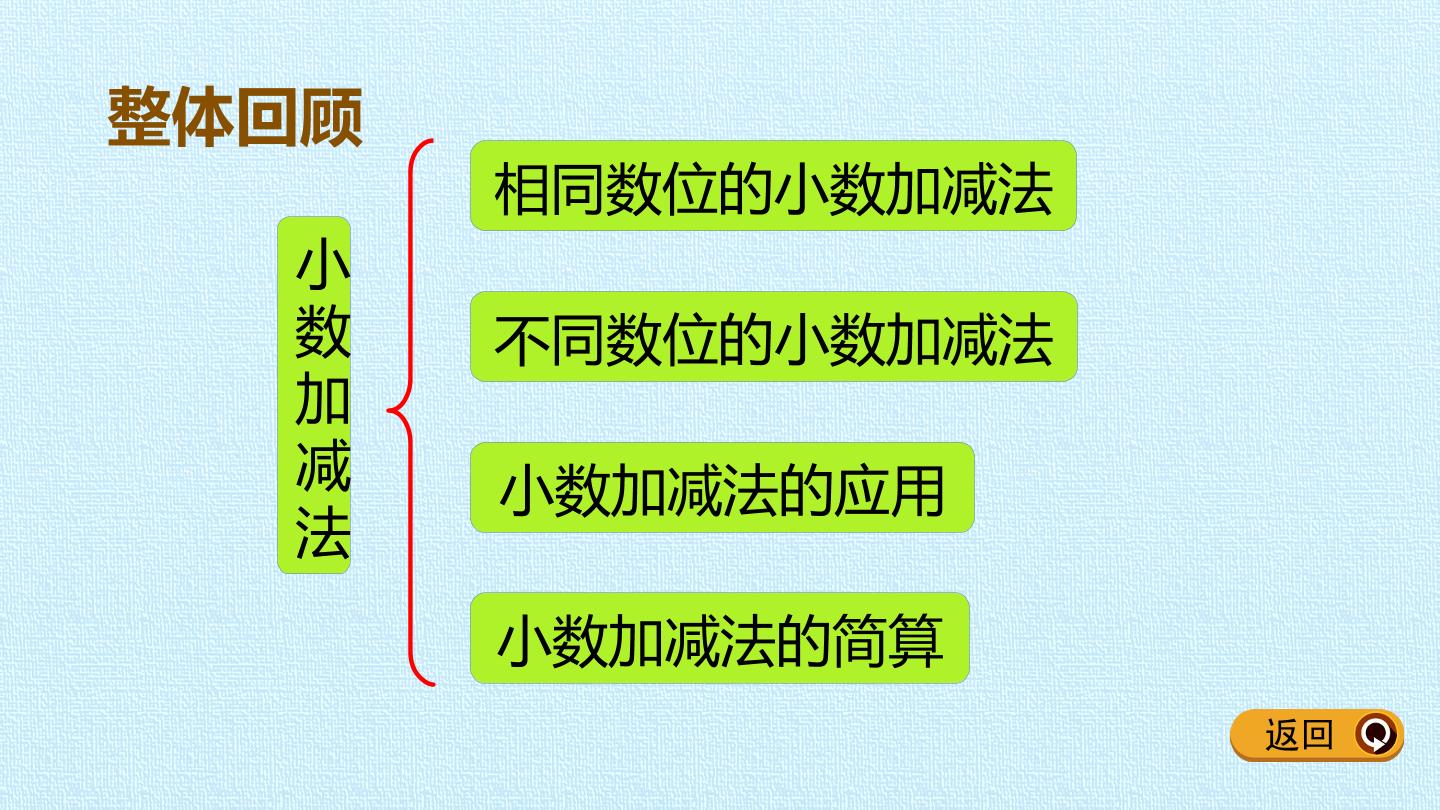 整体回顾

小数加减法

相同数位的小数加减法

不同数位的小数加减法

小数加减法的应用

小数加减法的简算

返回